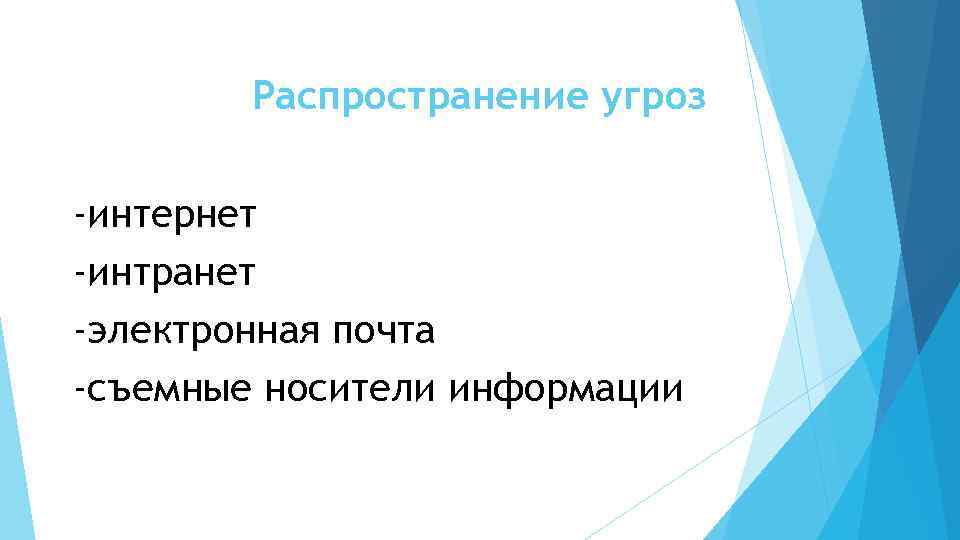 Распространение угроз

-интернет
-интранет
-электронная почта
-съемные носители информации